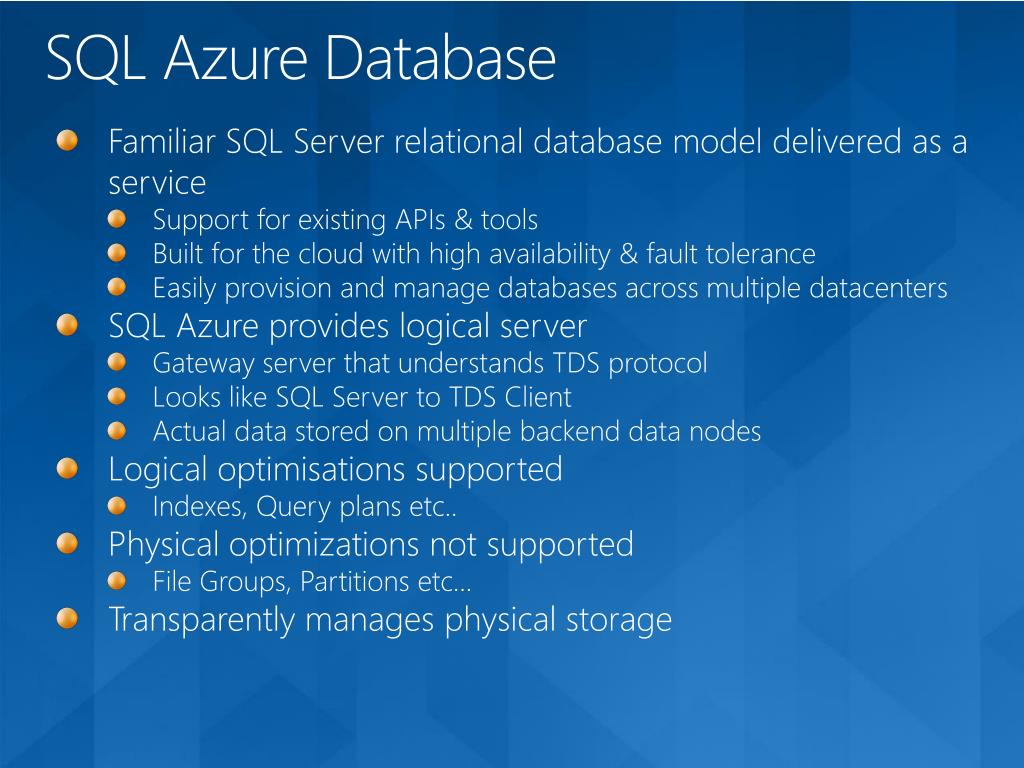 SQL Azure Database

Familiar SQL Server relational database model delivered as a service

Support for existing APIs & tools

Built for the cloud with high availability & fault tolerance

Easily provision and manage databases across multiple datacenters

SQL Azure provides logical server

Gateway server that understands TDS protocol

Looks like SQL Server to TDS Client

Actual data stored on multiple backend data nodes

Logical optimisations supported

Indexes, Query plans etc..

Physical optimizations not supported

File Groups, Partitions etc…

Transparently manages physical storage